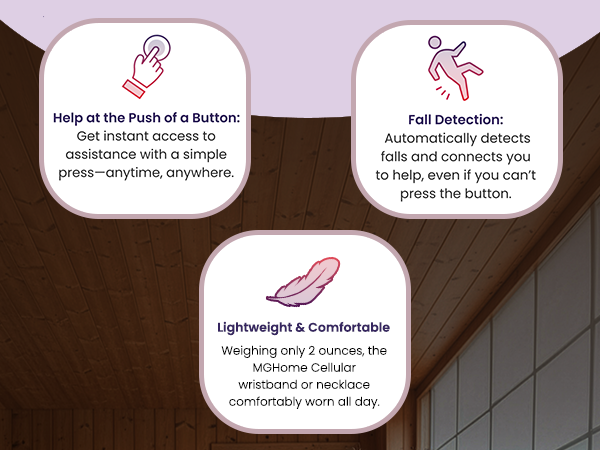 Help at the Push of a Button:
Get instant access to assistance with a simple press—anytime, anywhere.

Fall Detection:
Automatically detects falls and connects you to help, even if you can't press the button.

Lightweight & Comfortable
Weighing only 2 ounces, the MGHome Cellular wristband or necklace comfortably worn all day.